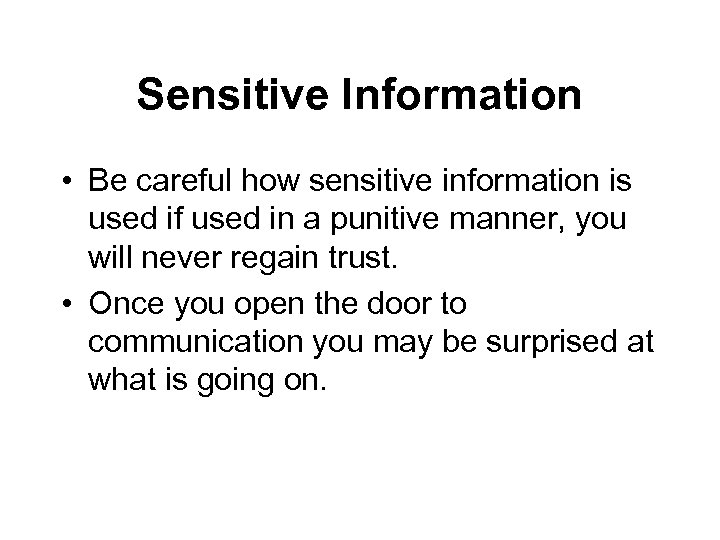 Sensitive Information

• Be careful how sensitive information is used if used in a punitive manner, you will never regain trust.

• Once you open the door to communication you may be surprised at what is going on.